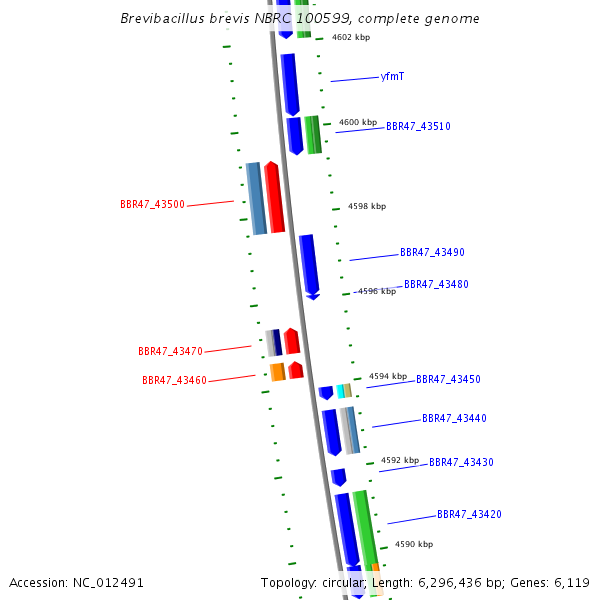 Brevibacillus brevis NBRC 100599, complete genome

4602 kbp

yfmT

4600 kbp

BBR47_43510

BBR47_43500

4598 kbp

BBR47_43490

4596 kbp

BBR47_43480

BBR47_43470

BBR47_43460

4594 kbp

BBR47_43450

BBR47_43440

4592 kbp

BBR47_43430

BBR47_43420

4590 kbp

Accession: NC_012491

Topology: circular; Length: 6,296,436 bp; Genes: 6,119